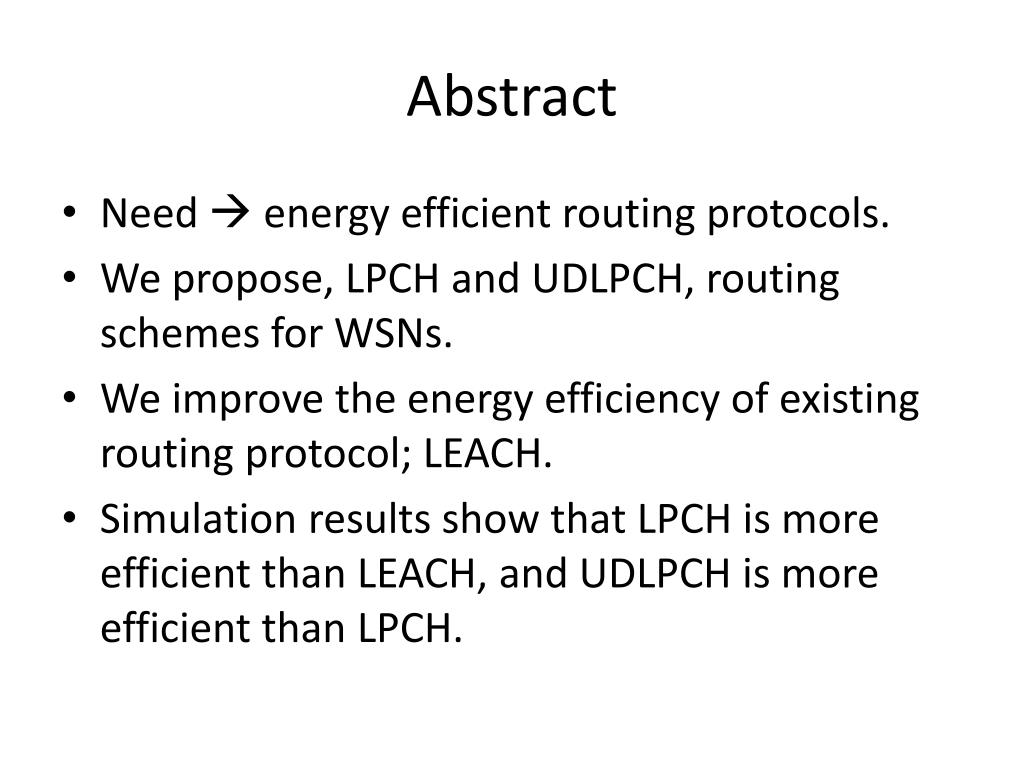 Abstract

• Need → energy efficient routing protocols.
• We propose, LPCH and UDLPCH, routing schemes for WSNs.
• We improve the energy efficiency of existing routing protocol; LEACH.
• Simulation results show that LPCH is more efficient than LEACH, and UDLPCH is more efficient than LPCH.